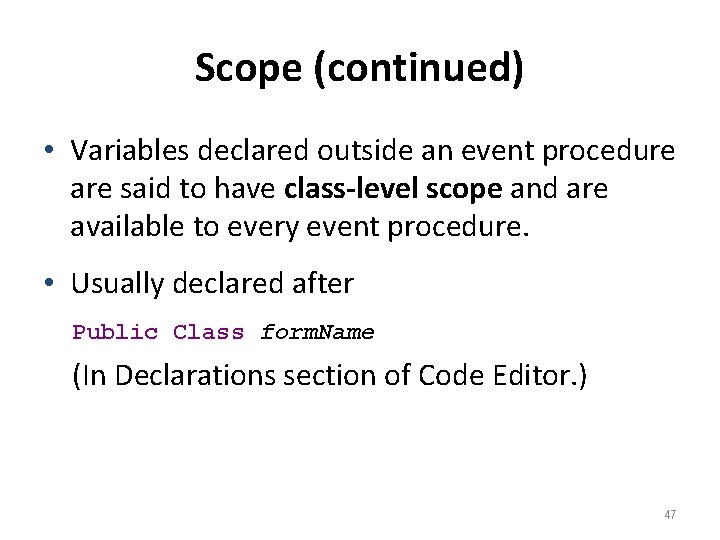 Scope (continued)

• Variables declared outside an event procedure are said to have class-level scope and are available to every event procedure.

• Usually declared after

Public Class formName

(In Declarations section of Code Editor.)

47